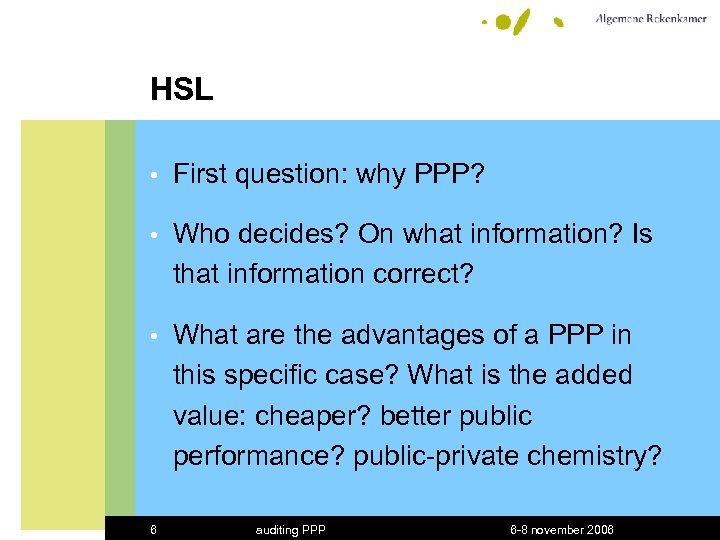 Algemene Rekenkamer

HSL

• First question: why PPP?

• Who decides? On what information? Is that information correct?

• What are the advantages of a PPP in this specific case? What is the added value: cheaper? better public performance? public-private chemistry?

8 auditing PPP 6-8 november 2008